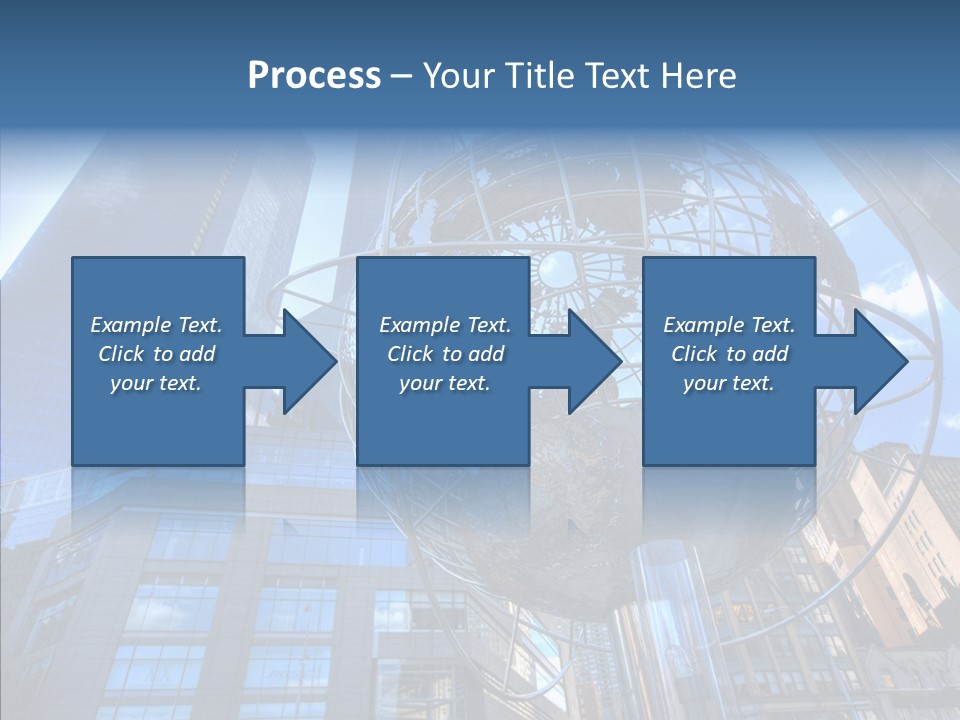 Process – Your Title Text Here

Example Text. Click to add your text.

Example Text. Click to add your text.

Example Text. Click to add your text.